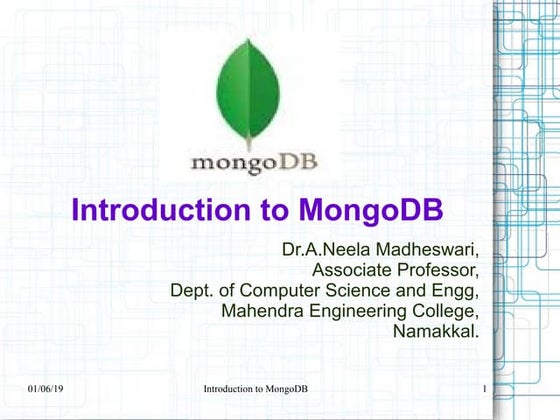 mongoDB

Introduction to MongoDB

Dr.A.Neela Madheswari,
Associate Professor,
Dept. of Computer Science and Engg,
Mahendra Engineering College,
Namakkal.

01/06/19

Introduction to MongoDB

1